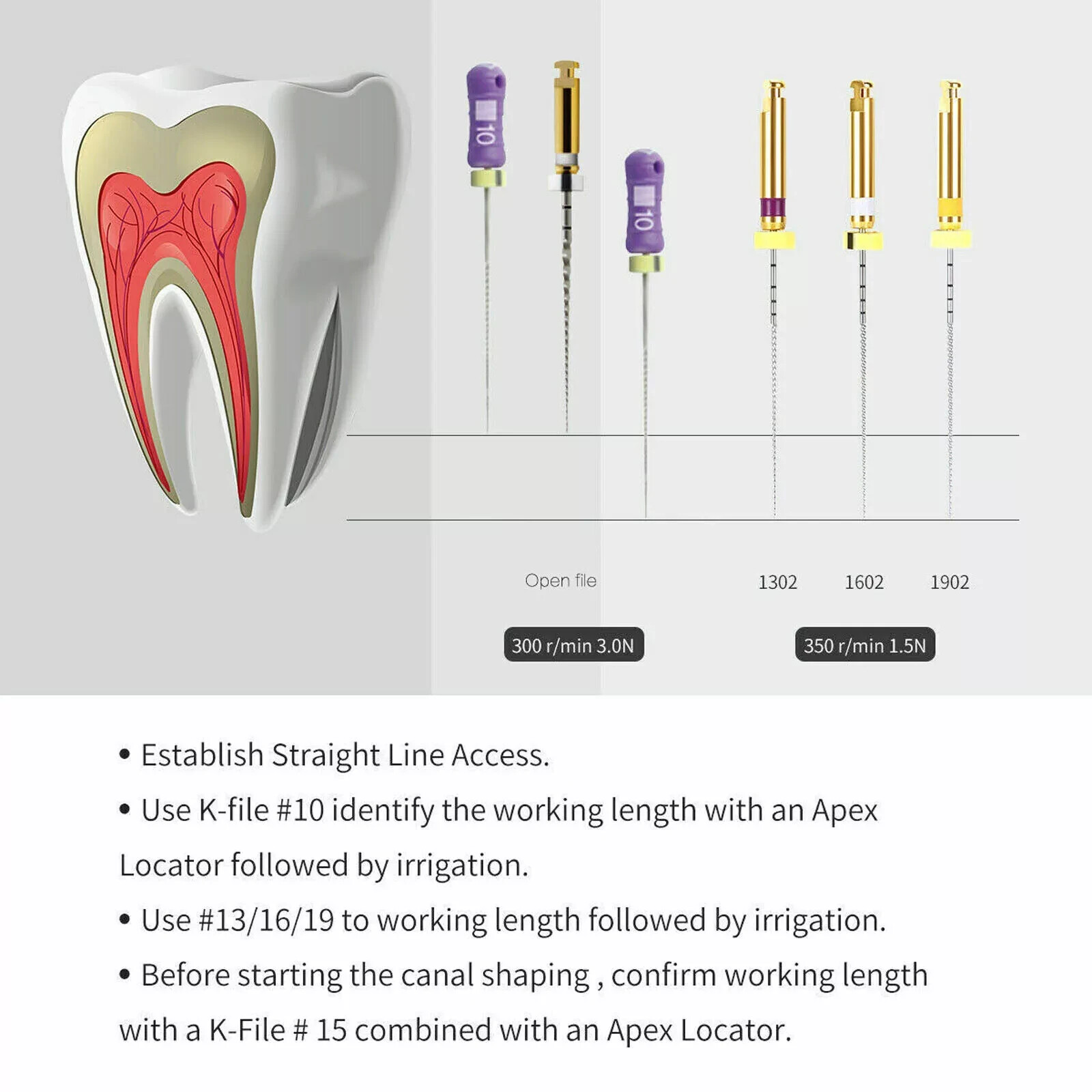 10

10

Open file

1302

1602

1902

300 r/min 3.0N

350 r/min 1.5N

• Establish Straight Line Access.

• Use K-file #10 identify the working length with an Apex Locator followed by irrigation.

• Use #13/16/19 to working length followed by irrigation.

• Before starting the canal shaping , confirm working length with a K-File # 15 combined with an Apex Locator.